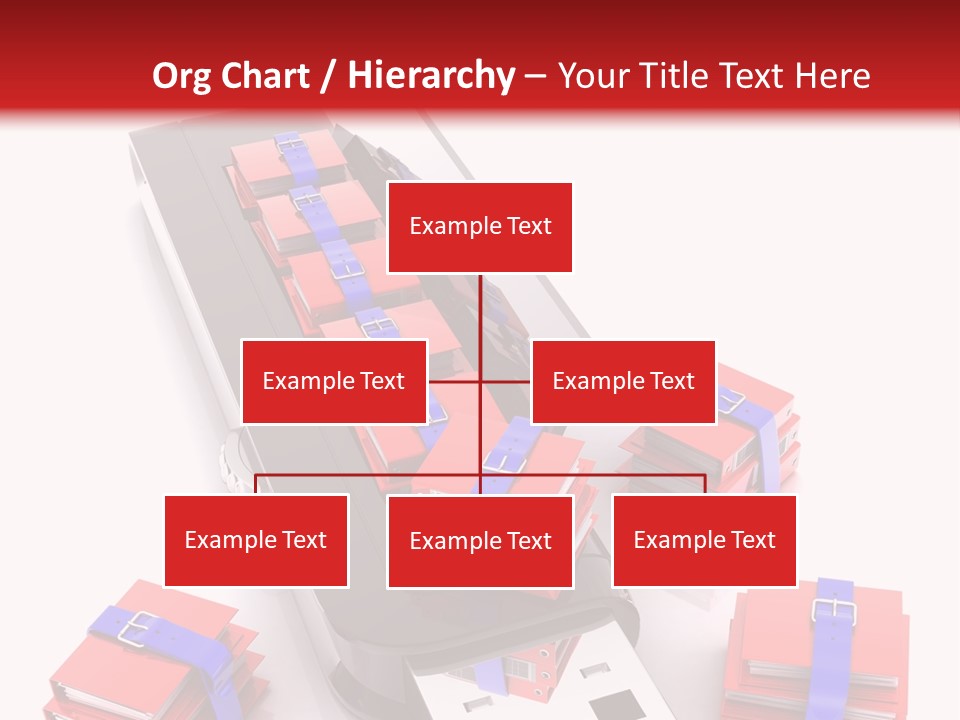 Org Chart / Hierarchy – Your Title Text Here

Example Text

Example Text

Example Text

Example Text

Example Text

Example Text